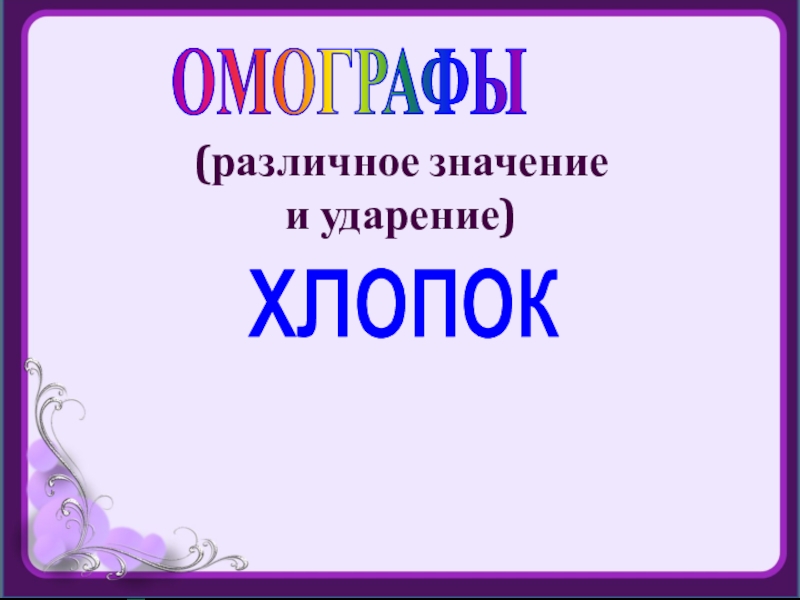 ОМОГРАФЫ

(различное значение и ударение)

ХЛОПОК